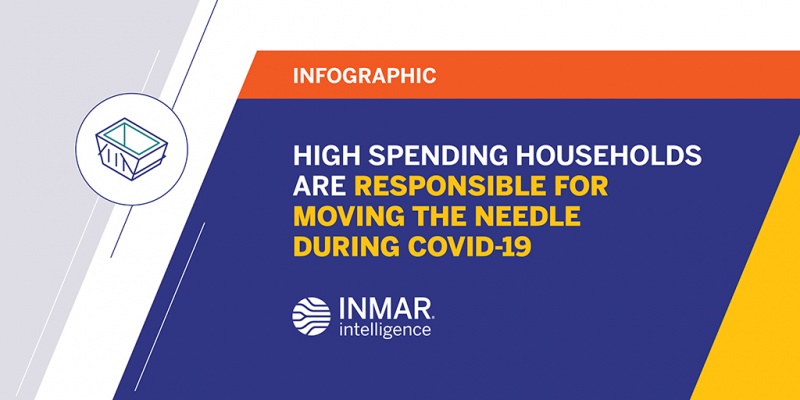 INFOGRAPHIC

HIGH SPENDING HOUSEHOLDS ARE RESPONSIBLE FOR MOVING THE NEEDLE DURING COVID-19

INMAR intelligence